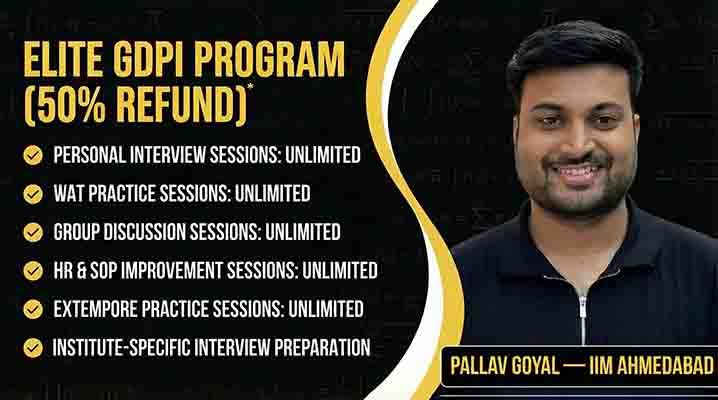 ELITE GDPI PROGRAM (50% REFUND)*

PERSONAL INTERVIEW SESSIONS: UNLIMITED

WAT PRACTICE SESSIONS: UNLIMITED

GROUP DISCUSSION SESSIONS: UNLIMITED

HR & SOP IMPROVEMENT SESSIONS: UNLIMITED

EXTEMPORE PRACTICE SESSIONS: UNLIMITED

INSTITUTE-SPECIFIC INTERVIEW PREPARATION

PALLAV GOYAL — IIM AHMEDABAD